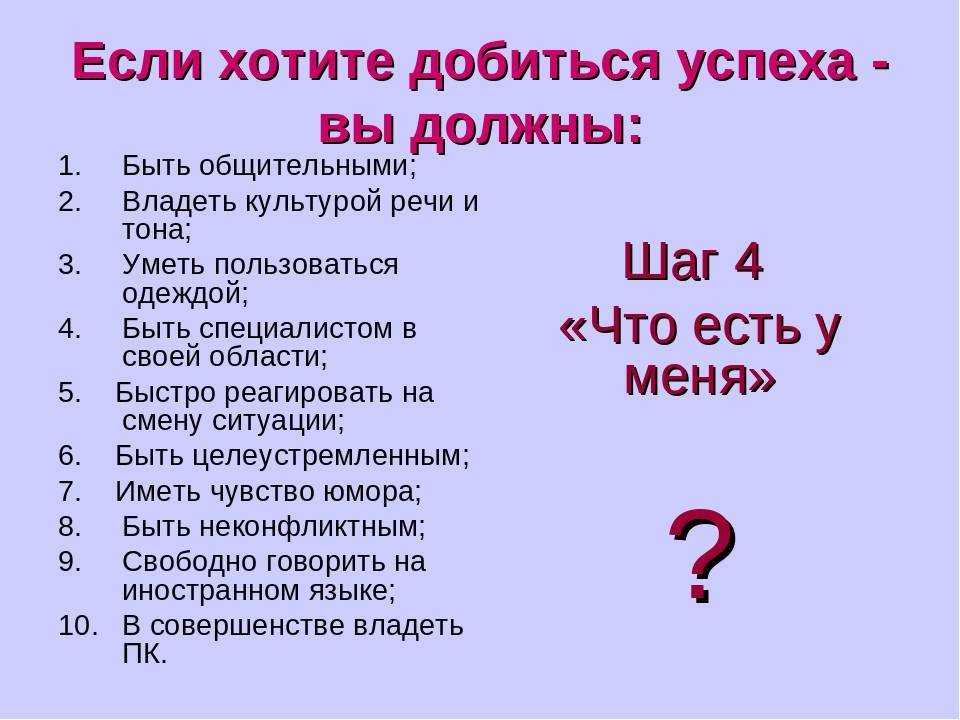 Если хотите добиться успеха - вы должны:

1. Быть общительными;
2. Владеть культурой речи и тона;
3. Уметь пользоваться одеждой;
4. Быть специалистом в своей области;
5. Быстро реагировать на смену ситуации;
6. Быть целеустремленным;
7. Иметь чувство юмора;
8. Быть неконфликтным;
9. Свободно говорить на иностранном языке;
10. В совершенстве владеть ПК.

Шаг 4
«Что есть у меня»

?